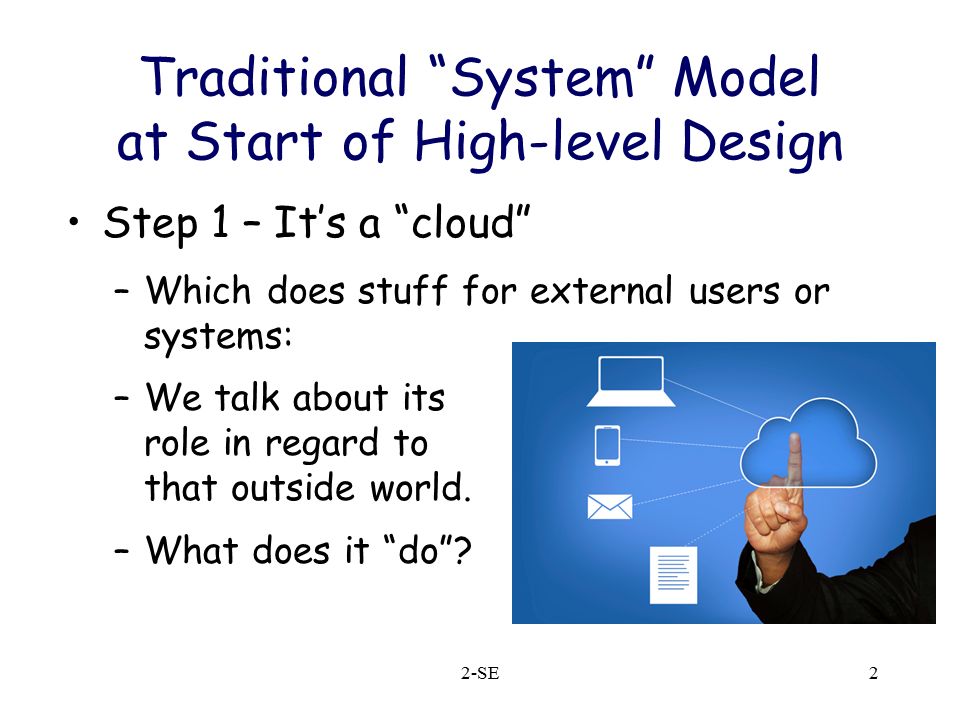 Traditional “System” Model at Start of High-level Design

• Step 1 – It’s a “cloud”

– Which does stuff for external users or systems:

– We talk about its role in regard to that outside world.

– What does it “do”?

2-SE

2